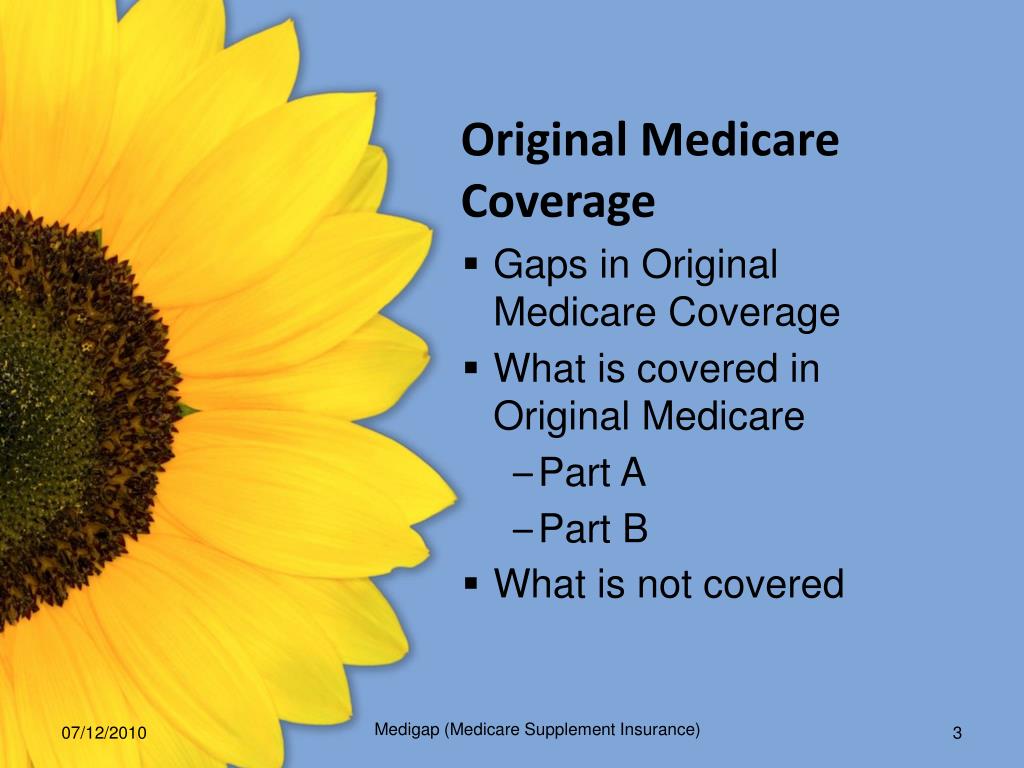 Original Medicare Coverage

▪ Gaps in Original Medicare Coverage
▪ What is covered in Original Medicare
  – Part A
  – Part B
▪ What is not covered

07/12/2010
Medigap (Medicare Supplement Insurance)
3